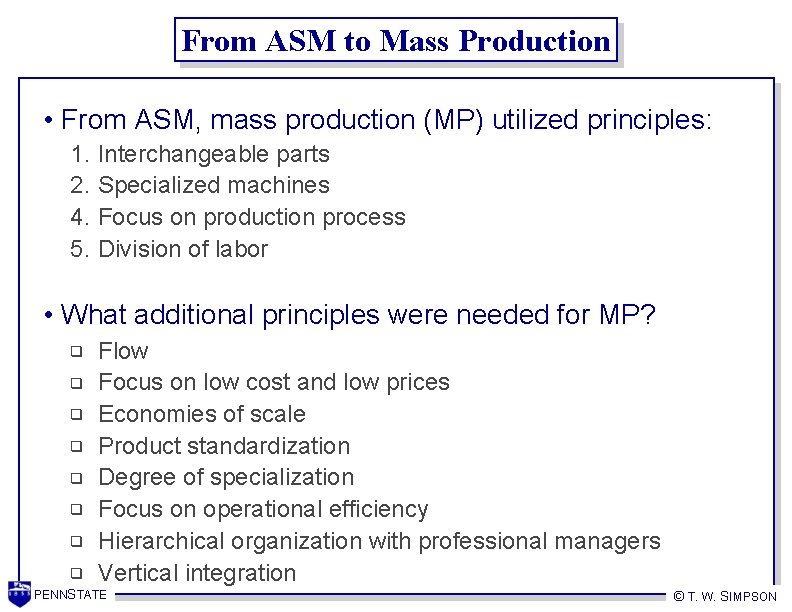 From ASM to Mass Production

• From ASM, mass production (MP) utilized principles:
1. Interchangeable parts
2. Specialized machines
4. Focus on production process
5. Division of labor

• What additional principles were needed for MP?
❑ Flow
❑ Focus on low cost and low prices
❑ Economies of scale
❑ Product standardization
❑ Degree of specialization
❑ Focus on operational efficiency
❑ Hierarchical organization with professional managers
❑ Vertical integration

PENNSTATE

© T. W. SIMPSON